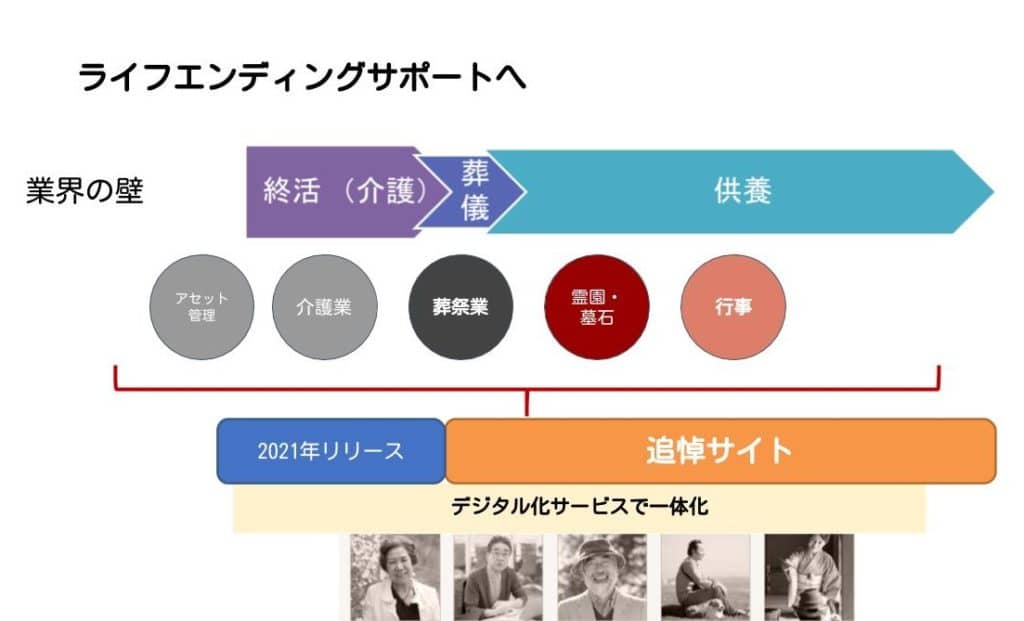 ライフエンディングサポートへ

業界の壁

終活（介護）

葬儀

供養

アセット管理

介護業

葬祭業

霊園・墓石

行事

2021年リリース

追悼サイト

デジタル化サービスで一体化